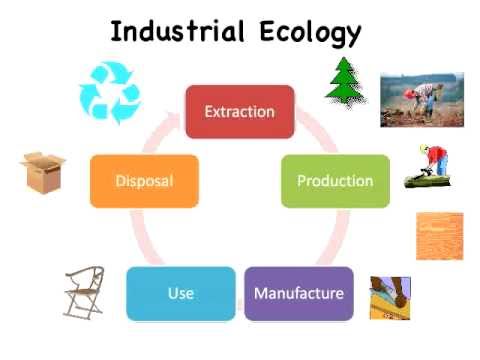 Industrial Ecology

Extraction

Production

Manufacture

Use

Disposal